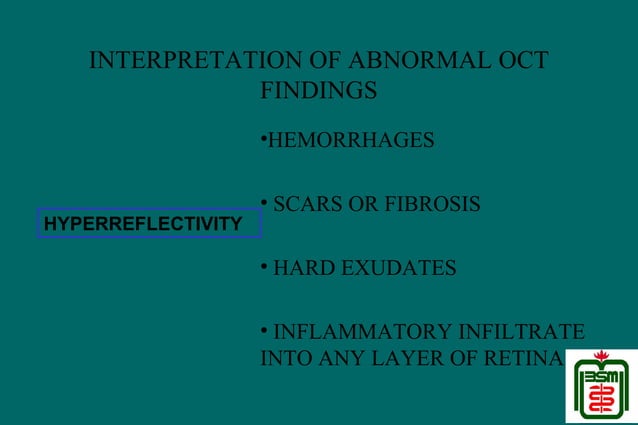 INTERPRETATION OF ABNORMAL OCT FINDINGS

HYPERREFLECTIVITY

•HEMORRHAGES

• SCARS OR FIBROSIS

• HARD EXUDATES

• INFLAMMATORY INFILTRATE INTO ANY LAYER OF RETINA

BSM